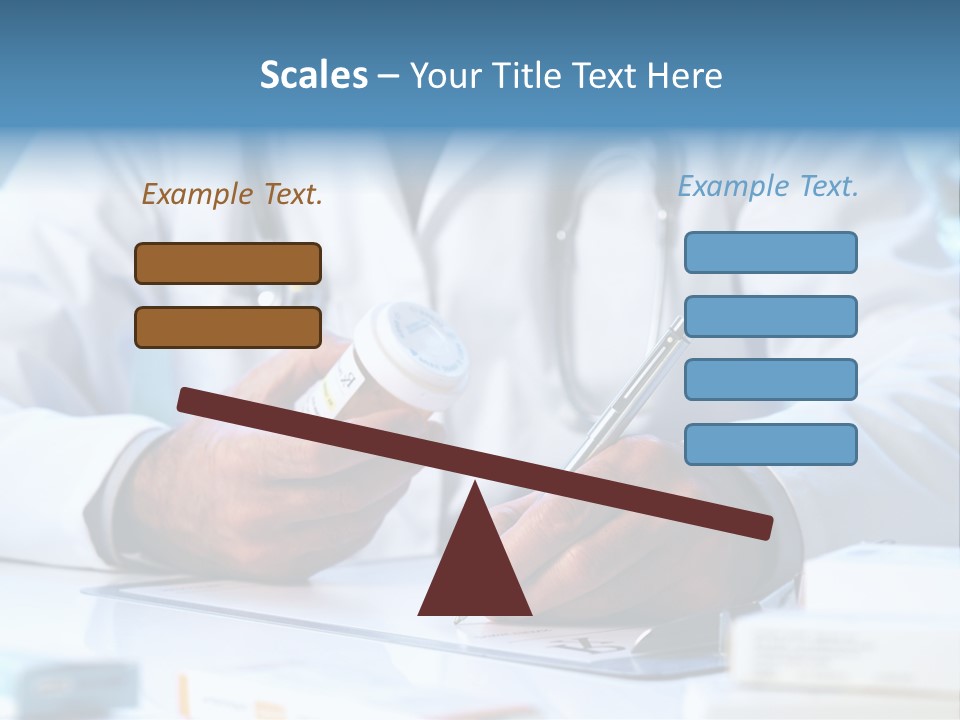 Scales – Your Title Text Here

Example Text.

Example Text.